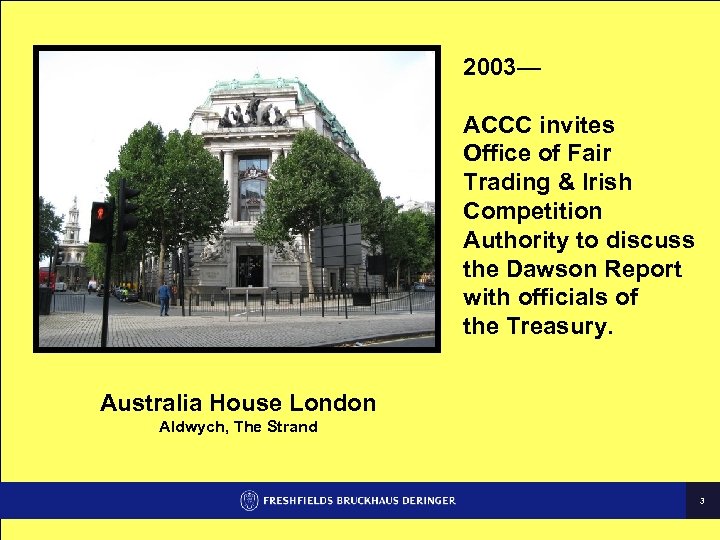 2003—

ACCC invites Office of Fair Trading & Irish Competition Authority to discuss the Dawson Report with officials of the Treasury.

Australia House London
Aldwych, The Strand

FRESHFIELDS BRUCKHAUS DERINGER

3